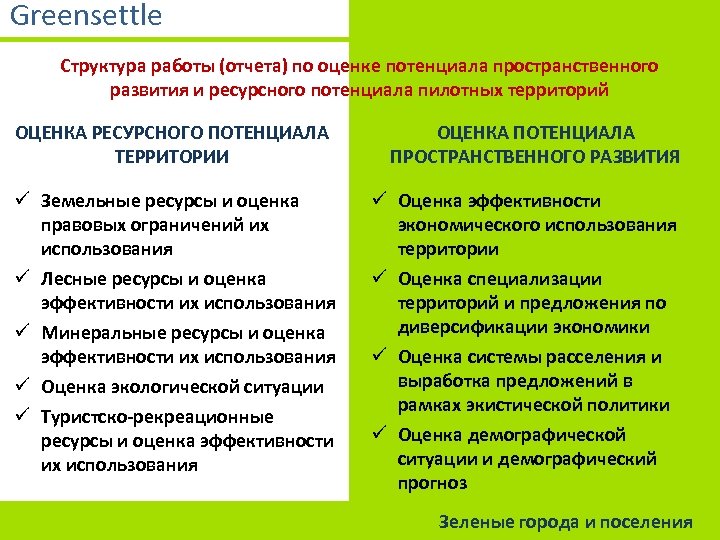 Greensettle

Структура работы (отчета) по оценке потенциала пространственного развития и ресурсного потенциала пилотных территорий

ОЦЕНКА РЕСУРСНОГО ПОТЕНЦИАЛА ТЕРРИТОРИИ

✓ Земельные ресурсы и оценка правовых ограничений их использования
✓ Лесные ресурсы и оценка эффективности их использования
✓ Минеральные ресурсы и оценка эффективности их использования
✓ Оценка экологической ситуации
✓ Туристско-рекреационные ресурсы и оценка эффективности их использования

ОЦЕНКА ПОТЕНЦИАЛА ПРОСТРАНСТВЕННОГО РАЗВИТИЯ

✓ Оценка эффективности экономического использования территории
✓ Оценка специализации территорий и предложения по диверсификации экономики
✓ Оценка системы расселения и выработка предложений в рамках экистической политики
✓ Оценка демографической ситуации и демографический прогноз

Зеленые города и поселения